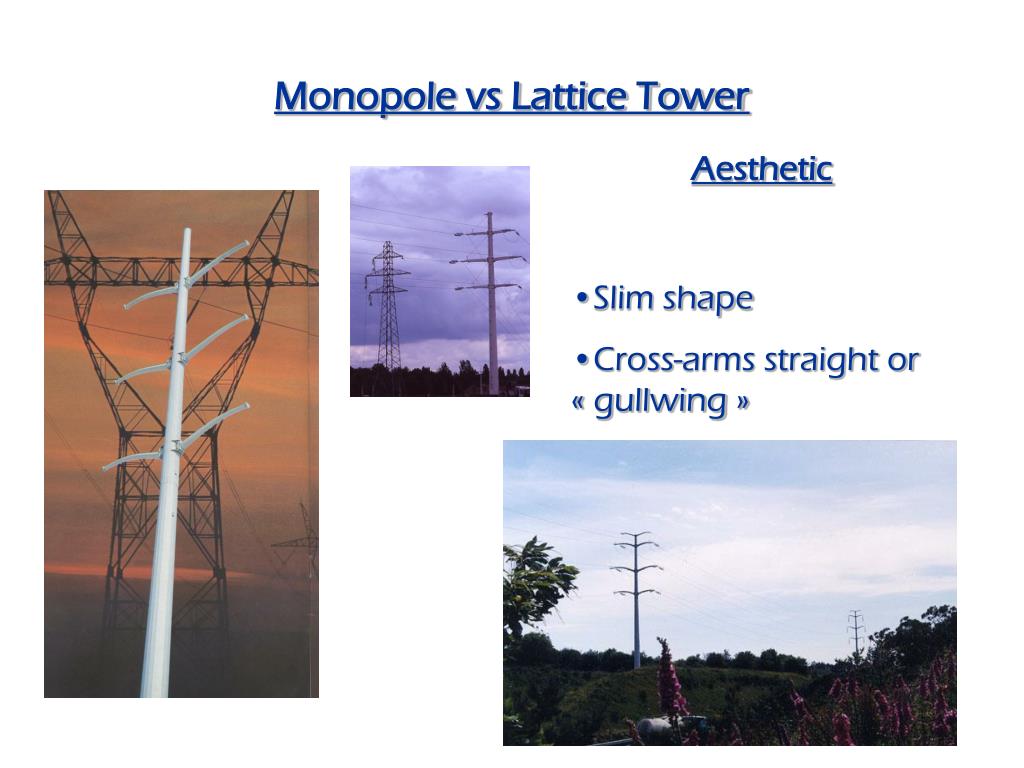 Monopole vs Lattice Tower

Aesthetic

•Slim shape

•Cross-arms straight or « gullwing »